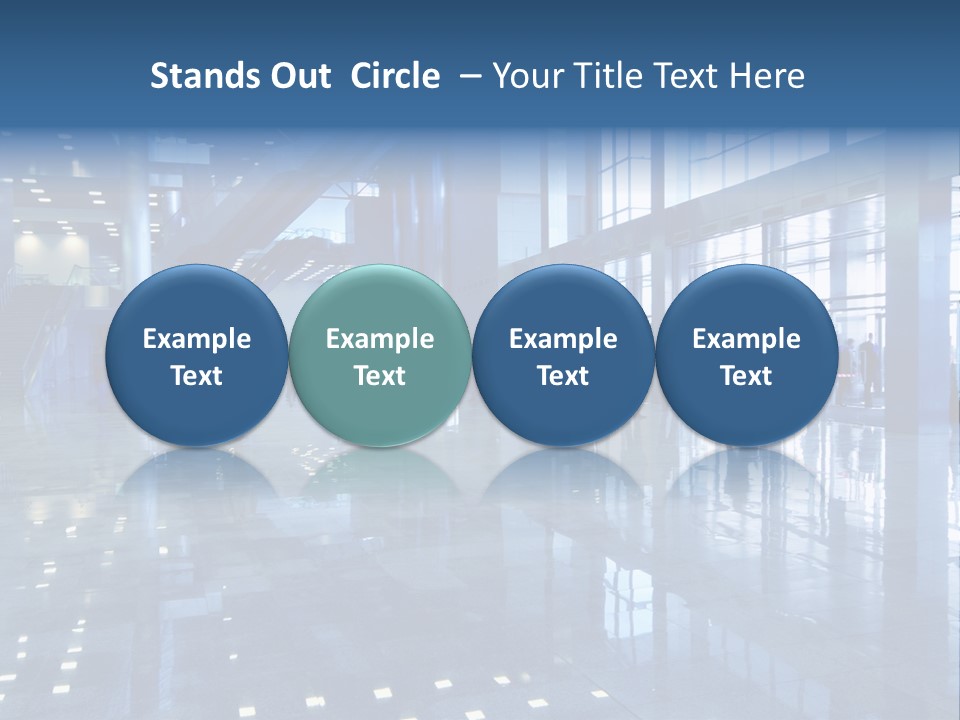 Stands Out Circle – Your Title Text Here

Example Text

Example Text

Example Text

Example Text